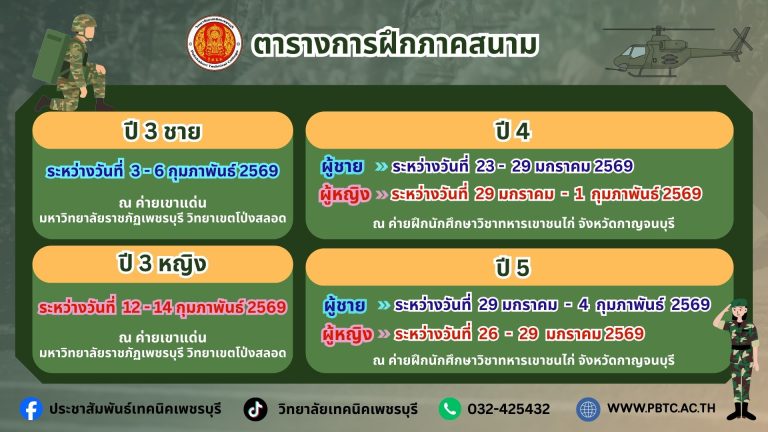 ตารางการฝึกภาคสนาม

ปี 3 ชาย

ระหว่างวันที่ 3 - 6 กุมภาพันธ์ 2569

ณ ค่ายเขาแด่น มหาวิทยาลัยราชภัฏเพชรบุรี วิทยาเขตโป่งสลอด

ปี 3 หญิง

ระหว่างวันที่ 12 - 14 กุมภาพันธ์ 2569

ณ ค่ายเขาแด่น มหาวิทยาลัยราชภัฏเพชรบุรี วิทยาเขตโป่งสลอด

ปี 4

ผู้ชาย » ระหว่างวันที่ 23 - 29 มกราคม 2569

ผู้หญิง » ระหว่างวันที่ 29 มกราคม - 1 กุมภาพันธ์ 2569

ณ ค่ายฝึกนักศึกษาวิชาทหารเขาชนไก่ จังหวัดกาญจนบุรี

ปี 5

ผู้ชาย » ระหว่างวันที่ 29 มกราคม - 4 กุมภาพันธ์ 2569

ผู้หญิง » ระหว่างวันที่ 26 - 29 มกราคม 2569

ณ ค่ายฝึกนักศึกษาวิชาทหารเขาชนไก่ จังหวัดกาญจนบุรี

ประชาสัมพันธ์เทคนิคเพชรบุรี วิทยาลัยเทคนิคเพชรบุรี 032-425432 WWW.PBTC.AC.TH